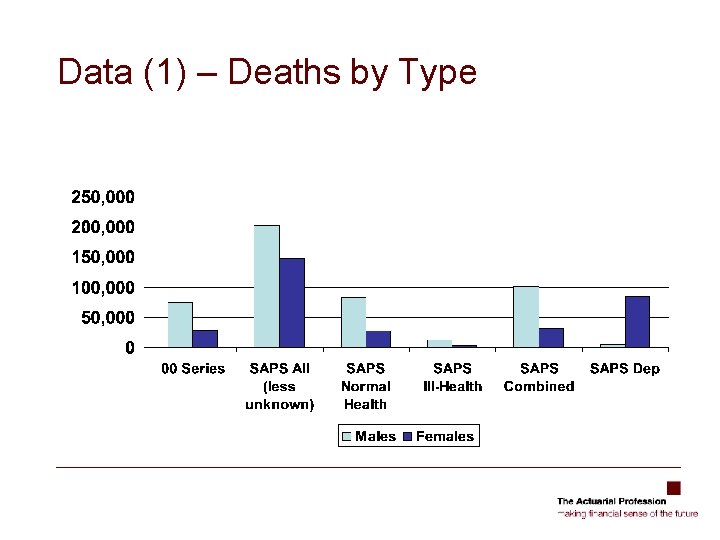 Data (1) – Deaths by Type

250,000
200,000
150,000
100,000
50,000
0

00 Series
SAPS All (less unknown)
SAPS Normal Health
SAPS Ill-Health
SAPS Combined
SAPS Dep

Males Females

The Actuarial Profession
making financial sense of the future